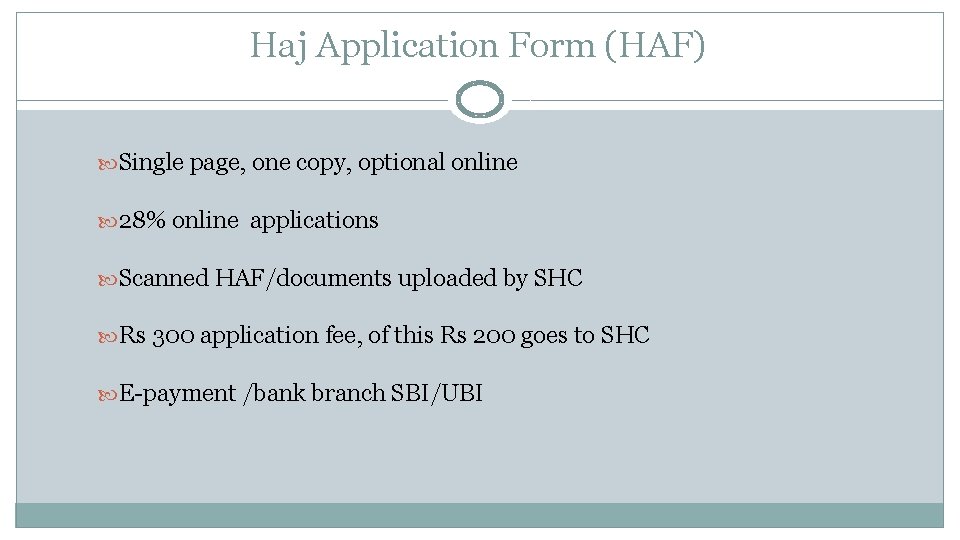 Haj Application Form (HAF)

Single page, one copy, optional online

28% online applications

Scanned HAF/documents uploaded by SHC

Rs 300 application fee, of this Rs 200 goes to SHC

E-payment /bank branch SBI/UBI